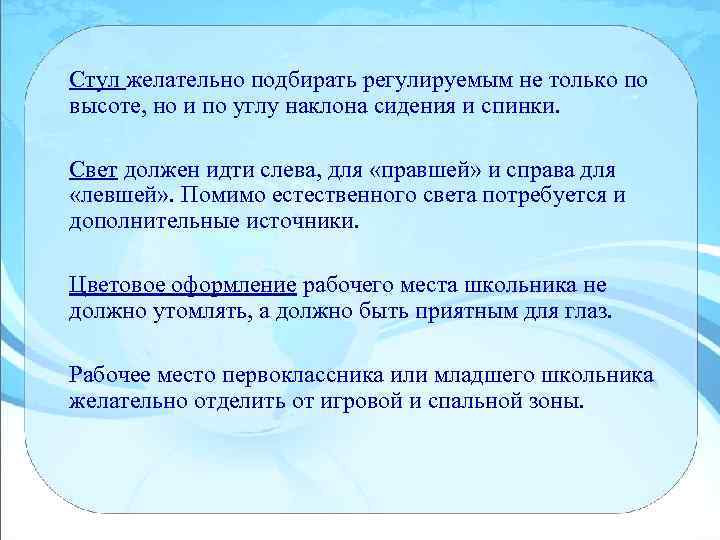 Стул желательно подбирать регулируемым не только по высоте, но и по углу наклона сидения и спинки.

Свет должен идти слева, для «правшей» и справа для «левшей». Помимо естественного света потребуется и дополнительные источники.

Цветовое оформление рабочего места школьника не должно утомлять, а должно быть приятным для глаз.

Рабочее место первоклассника или младшего школьника желательно отделить от игровой и спальной зоны.